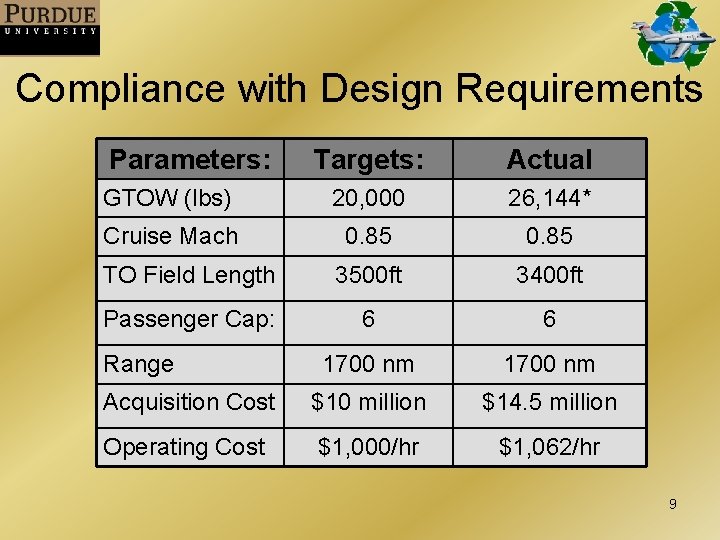 PURDUE
UNIVERSITY

Compliance with Design Requirements

| Parameters: | Targets: | Actual |
|---|---|---|
| GTOW (lbs) | 20,000 | 26,144* |
| Cruise Mach | 0.85 | 0.85 |
| TO Field Length | 3500ft | 3400ft |
| Passenger Cap: | 6 | 6 |
| Range | 1700 nm | 1700 nm |
| Acquisition Cost | $10 million | $14.5 million |
| Operating Cost | $1,000/hr | $1,062/hr |

9